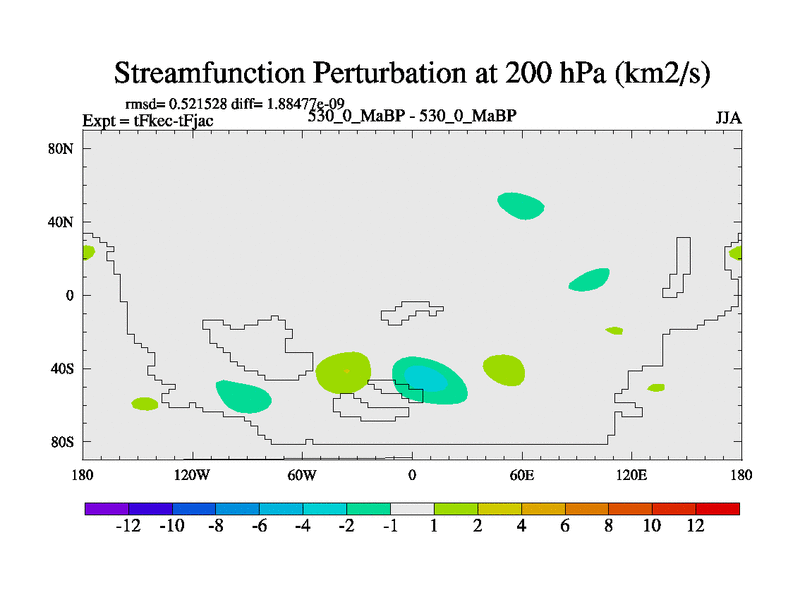 Streamfunction Perturbation at 200 hPa (km2/s)

rmsd= 0.521528 diff= 1.88477e-09
Expt = tFkec-tFjac

530_0_MaBP - 530_0_MaBP

JJA

80N
40N
0
40S
80S

180
120W
60W
0
60E
120E
180

-12
-10
-8
-6
-4
-2
-1
1
2
4
6
8
10
12